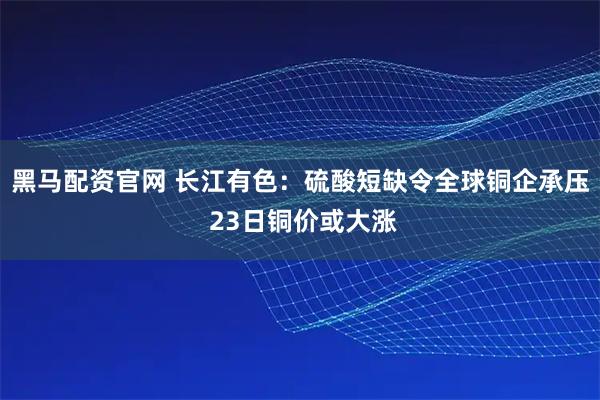 黑马配资官网 长江有色：硫酸短缺令全球铜企承压 23日铜价或大涨